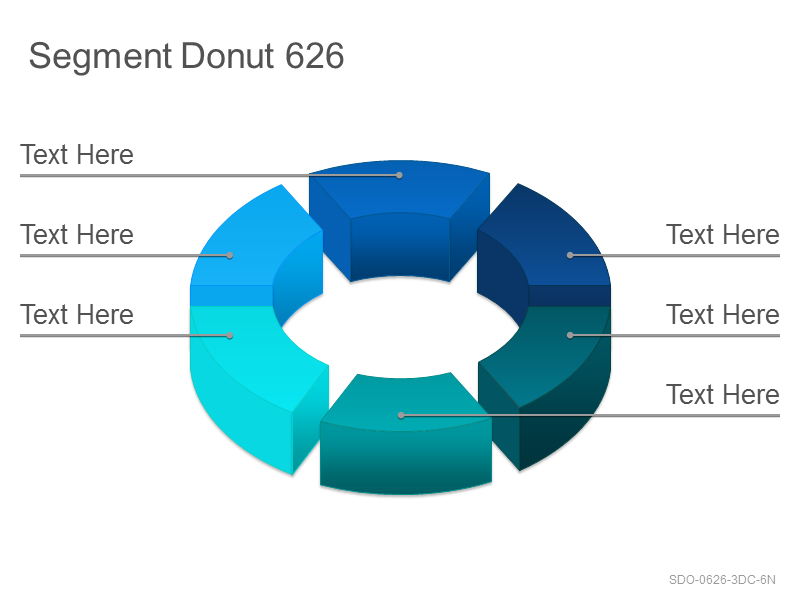 Segment Donut 626

Text Here

Text Here

Text Here

Text Here

Text Here

Text Here

SDO-0626-3DC-6N